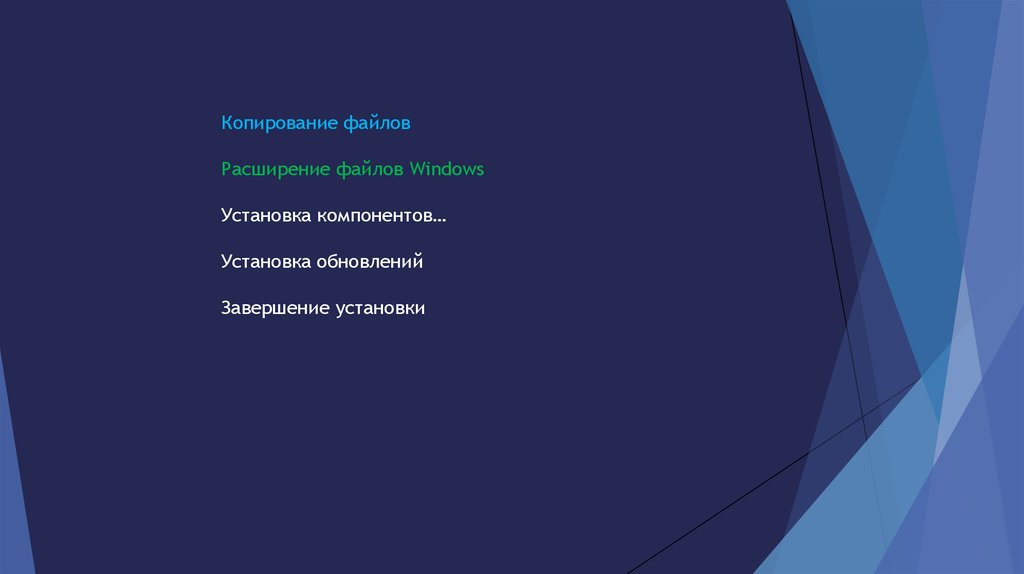 Копирование файлов

Расширение файлов Windows

Установка компонентов…

Установка обновлений

Завершение установки